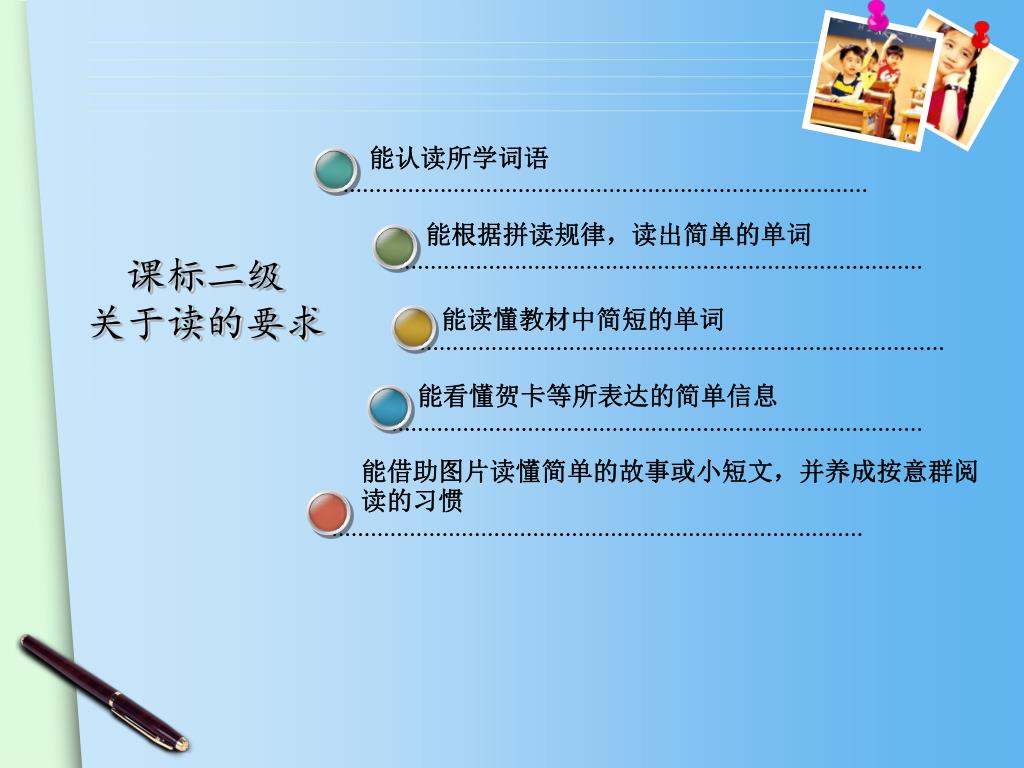 课标二级
关于读的要求

能认读所学词语

能根据拼读规律，读出简单的单词

能读懂教材中简短的单词

能看懂贺卡等所表达的简单信息

能借助图片读懂简单的故事或小短文，并养成按意群阅读的习惯